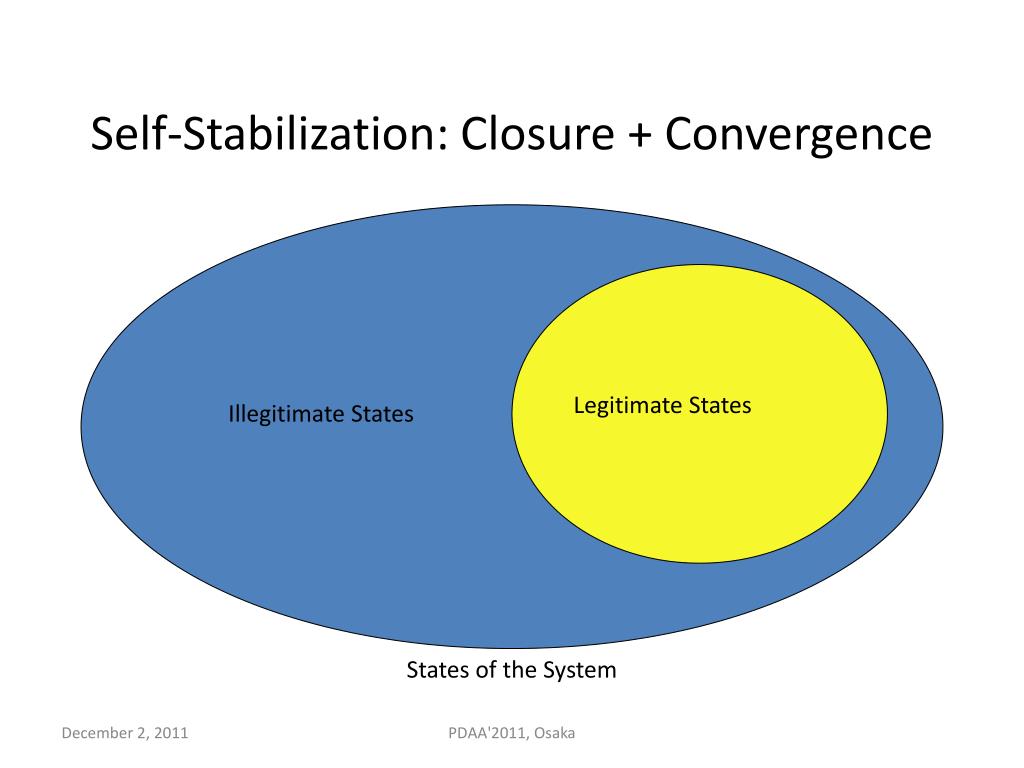 Self-Stabilization: Closure + Convergence

Illegitimate States

Legitimate States

States of the System

December 2, 2011

PDAA'2011, Osaka